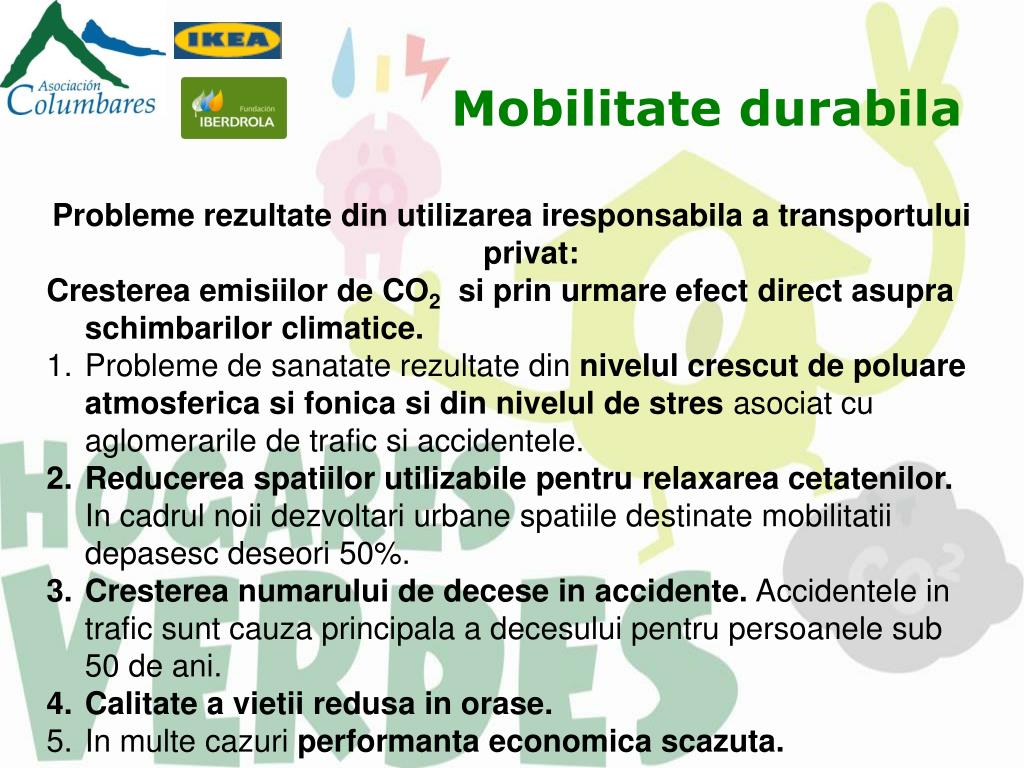 Asociación Columbares

IKEA

Fundación IBERDROLA

Mobilitate durabila

Probleme rezultate din utilizarea iresponsabila a transportului privat:

Cresterea emisiilor de $CO_2$ si prin urmare efect direct asupra schimbarilor climatice.

1. Probleme de sanatate rezultate din nivelul crescut de poluare atmosferica si fonica si din nivelul de stres asociat cu aglomerarile de trafic si accidentele.
2. Reducerea spatiilor utilizabile pentru relaxarea cetatenilor. In cadrul noii dezvoltari urbane spatiile destinate mobilitatii depasesc deseori 50%.
3. Cresterea numarului de decese in accidente. Accidentele in trafic sunt cauza principala a decesului pentru persoanele sub 50 de ani.
4. Calitate a vietii redusa in orase.
5. In multe cazuri performanta economica scazuta.

HOGARES VERDES

$CO^2$